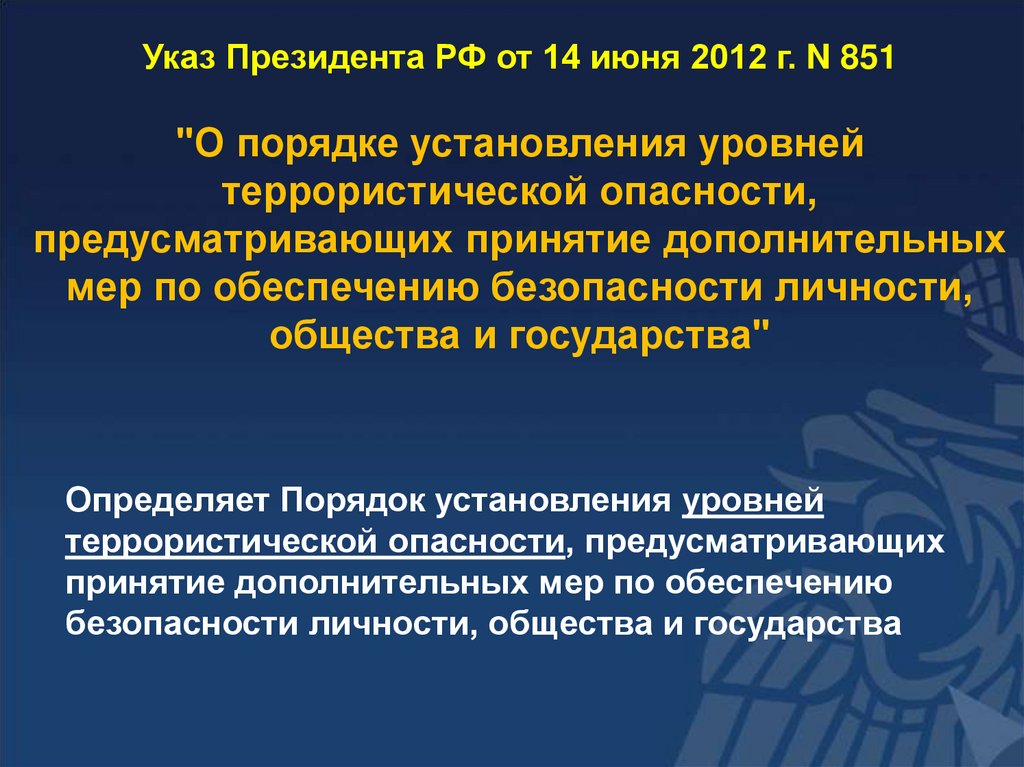 Указ Президента РФ от 14 июня 2012 г. N 851

"О порядке установления уровней террористической опасности, предусматривающих принятие дополнительных мер по обеспечению безопасности личности, общества и государства"

Определяет Порядок установления уровней террористической опасности, предусматривающих принятие дополнительных мер по обеспечению безопасности личности, общества и государства